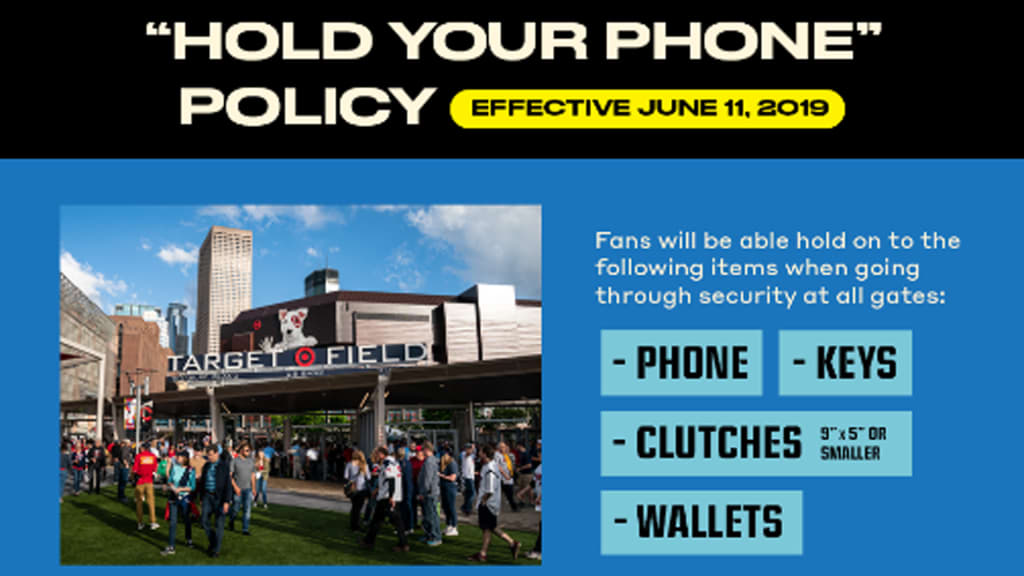 "HOLD YOUR PHONE" POLICY

EFFECTIVE JUNE 11, 2019

TARGET FIELD

Fans will be able hold on to the following items when going through security at all gates:

- PHONE

- KEYS

- CLUTCHES 9" x 5" OR SMALLER

- WALLETS